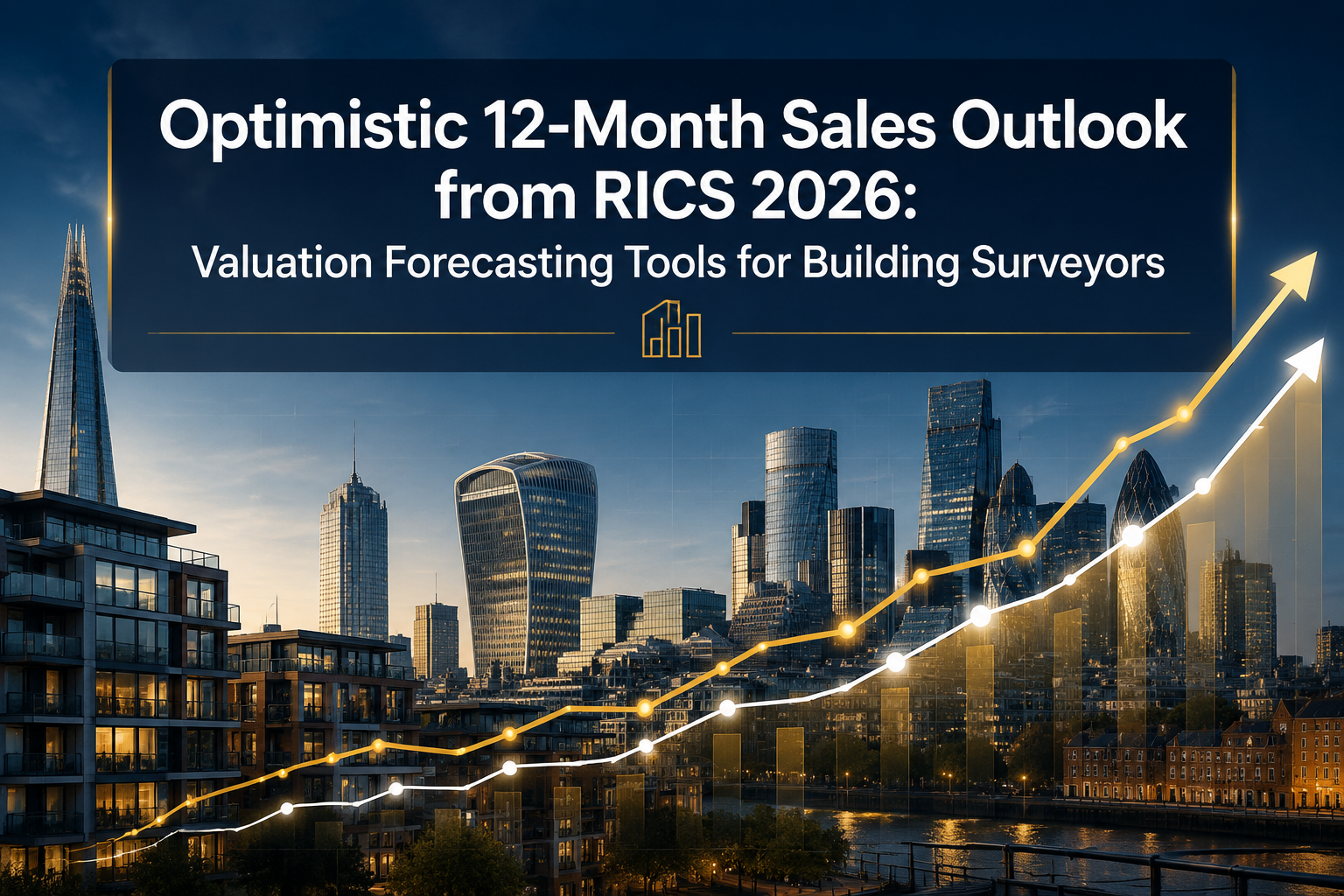 Optimistic 12-Month Sales Outlook from RICS 2026:
Valuation Forecasting Tools for Building Surveyors